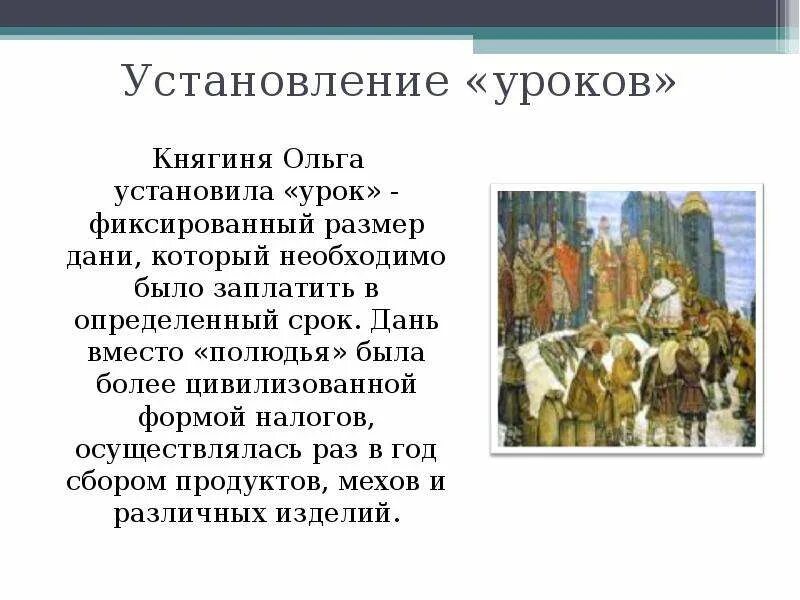 Установление «уроков»

Княгиня Ольга установила «урок» - фиксированный размер дани, который необходимо было заплатить в определенный срок. Дань вместо «полюдья» была более цивилизованной формой налогов, осуществлялась раз в год сбором продуктов, мехов и различных изделий.